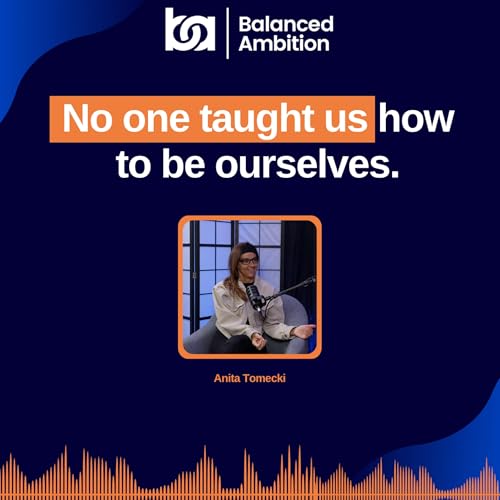 ba | Balanced Ambition

No one taught us how to be ourselves.

Anita Tomecki